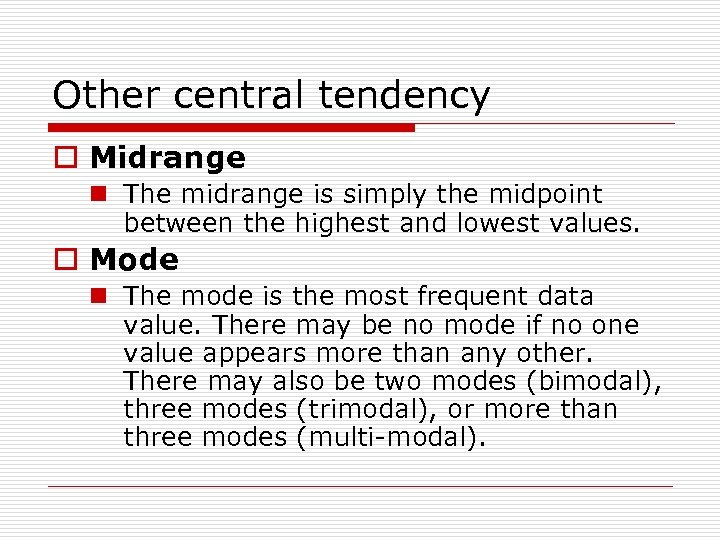 Other central tendency

Midrange

The midrange is simply the midpoint between the highest and lowest values.

Mode

The mode is the most frequent data value. There may be no mode if no one value appears more than any other. There may also be two modes (bimodal), three modes (trimodal), or more than three modes (multi-modal).